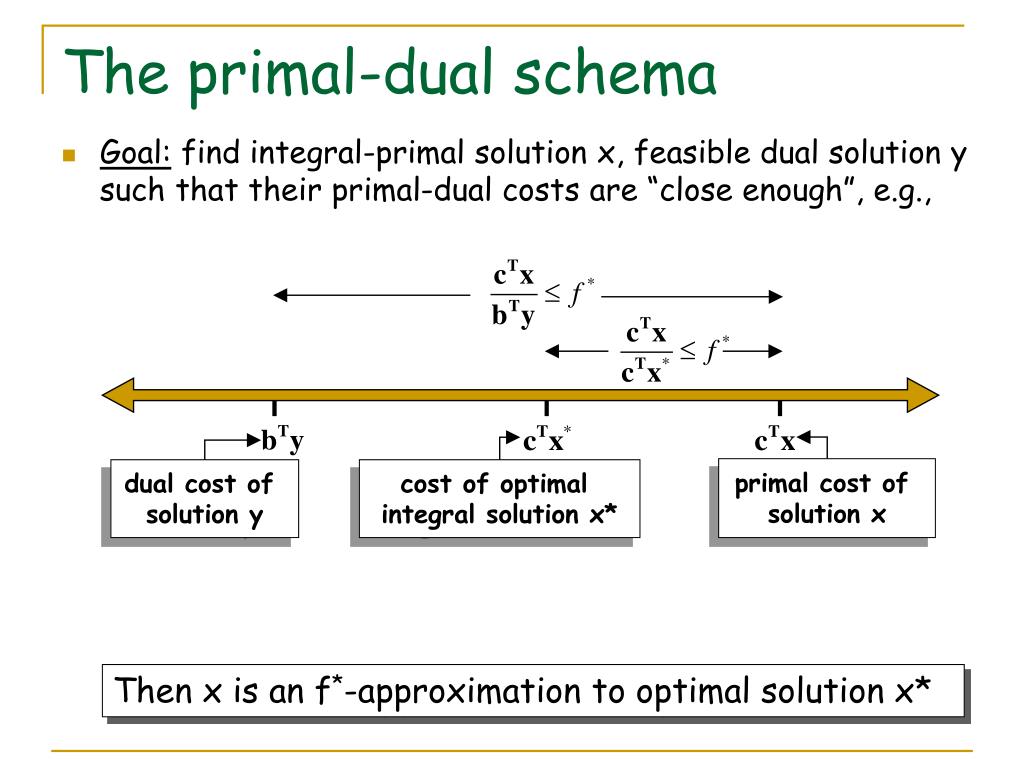 The primal-dual schema

Goal: find integral-primal solution x, feasible dual solution y such that their primal-dual costs are “close enough”, e.g.,

$\frac{\mathbf{c}^T\mathbf{x}}{\mathbf{b}^T\mathbf{y}} \leq f^*$

$\frac{\mathbf{c}^T\mathbf{x}}{\mathbf{c}^T\mathbf{x}^*} \leq f^*$

$\mathbf{b}^T\mathbf{y}$

$\mathbf{c}^T\mathbf{x}^*$

$\mathbf{c}^T\mathbf{x}$

dual cost of solution y

cost of optimal integral solution x*

primal cost of solution x

Then x is an f*-approximation to optimal solution x*